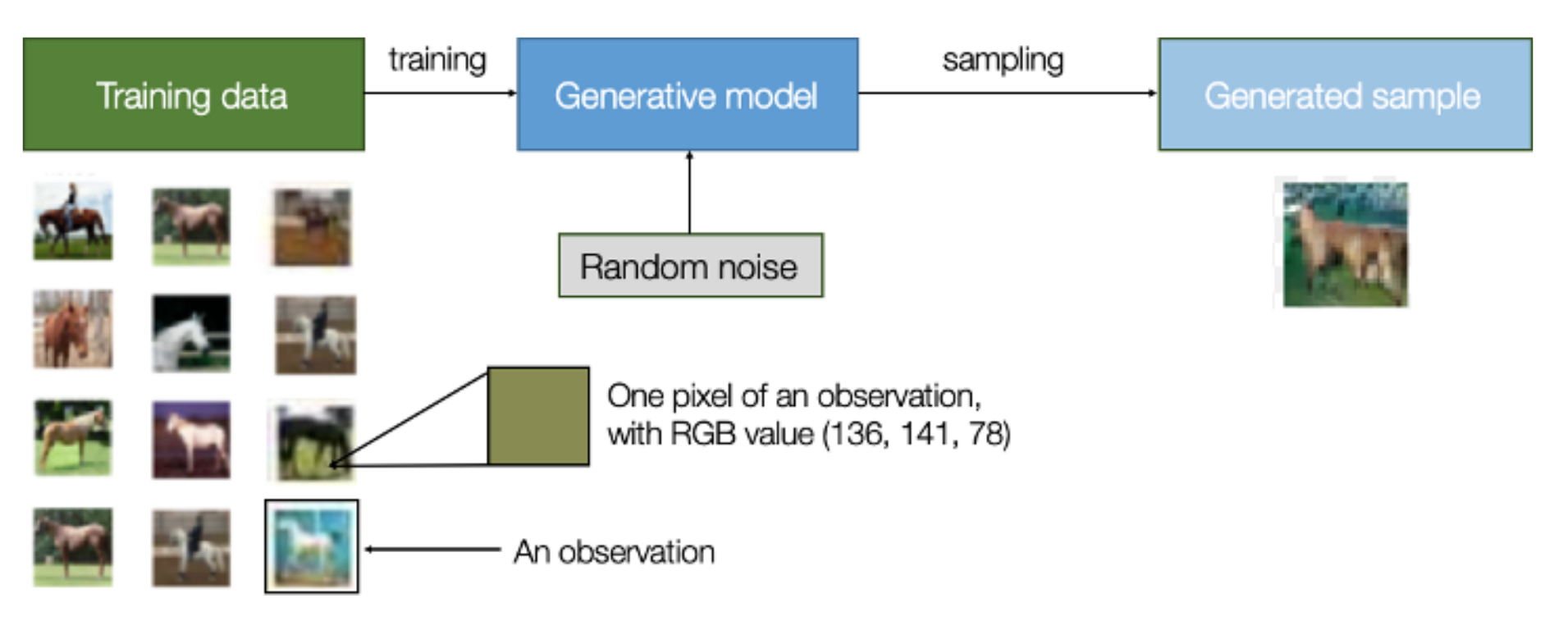 Training data

training

Generative model

sampling

Generated sample

Random noise

One pixel of an observation, with RGB value (136, 141, 78)

An observation